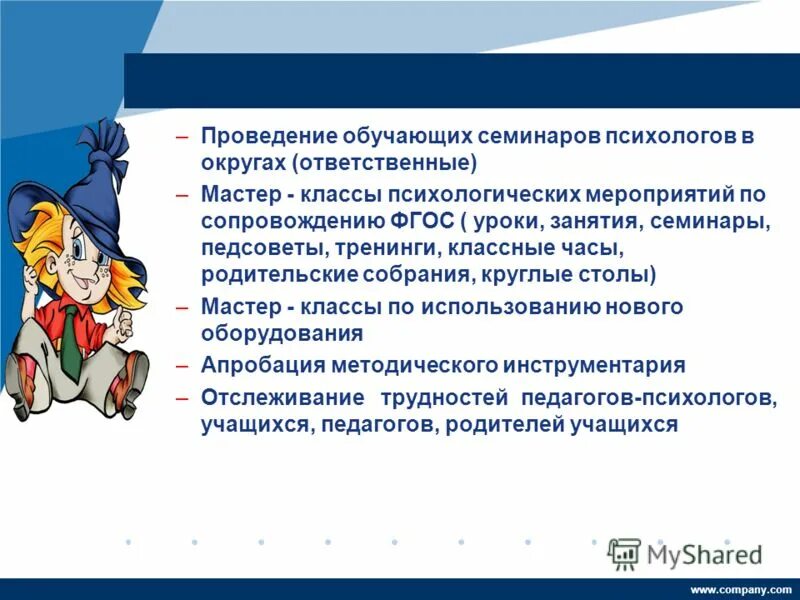 – Проведение обучающих семинаров психологов в округах (ответственные)

– Мастер - классы психологических мероприятий по сопровождению ФГОС ( уроки, занятия, семинары, педсоветы, тренинги, классные часы, родительские собрания, круглые столы)

– Мастер - классы по использованию нового оборудования

– Апробация методического инструментария

– Отслеживание трудностей педагогов-психологов, учащихся, педагогов, родителей учащихся

MyShared

www.company.com